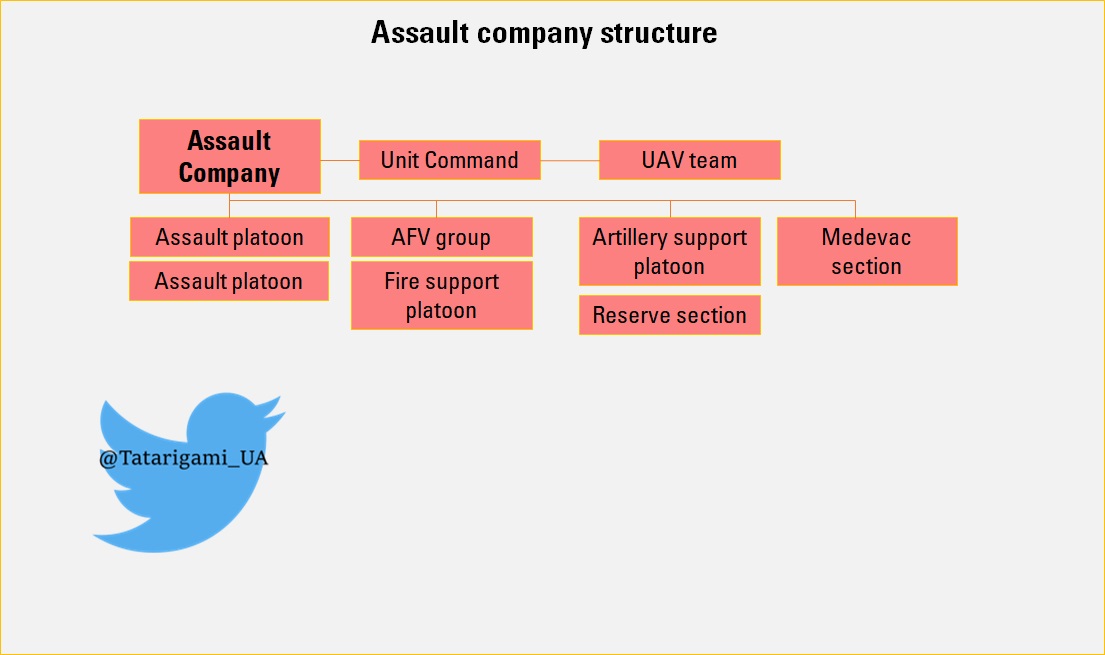 Assault company structure

Assault Company

Unit Command

UAV team

Assault platoon

Assault platoon

AFV group

Fire support platoon

Artillery support platoon

Reserve section

Medevac section

@Tatarigami_UA